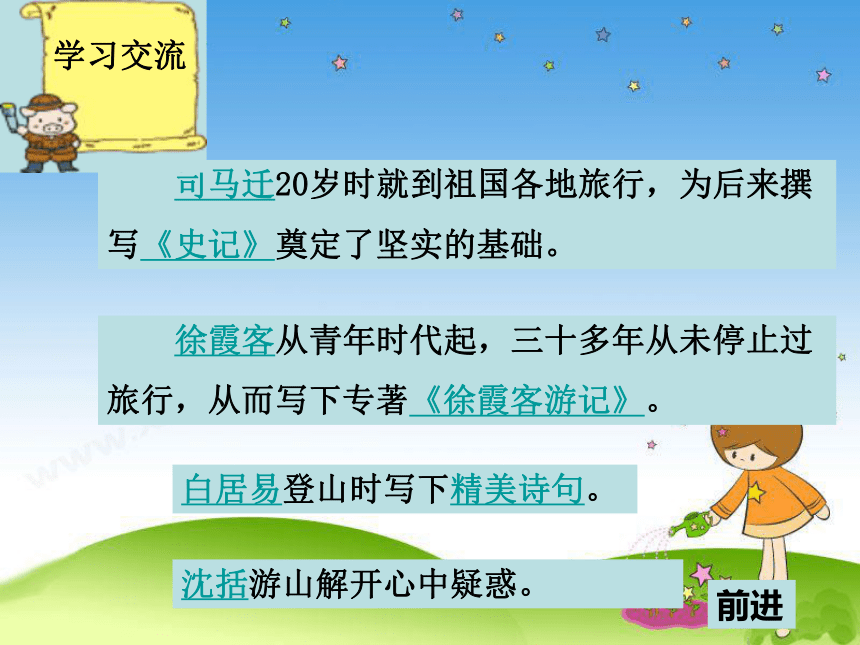 学习交流

司马迁20岁时就到祖国各地旅行，为后来撰写《史记》奠定了坚实的基础。

徐霞客从青年时代起，三十多年从未停止过旅行，从而写下专著《徐霞客游记》。

白居易登山时写下精美诗句。

沈括游山解开心中疑惑。

前进